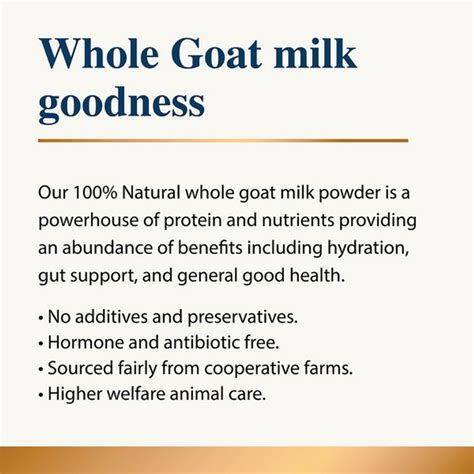 Whole Goat milk goodness

Our 100% Natural whole goat milk powder is a powerhouse of protein and nutrients providing an abundance of benefits including hydration, gut support, and general good health.

• No additives and preservatives.
• Hormone and antibiotic free.
• Sourced fairly from cooperative farms.
• Higher welfare animal care.